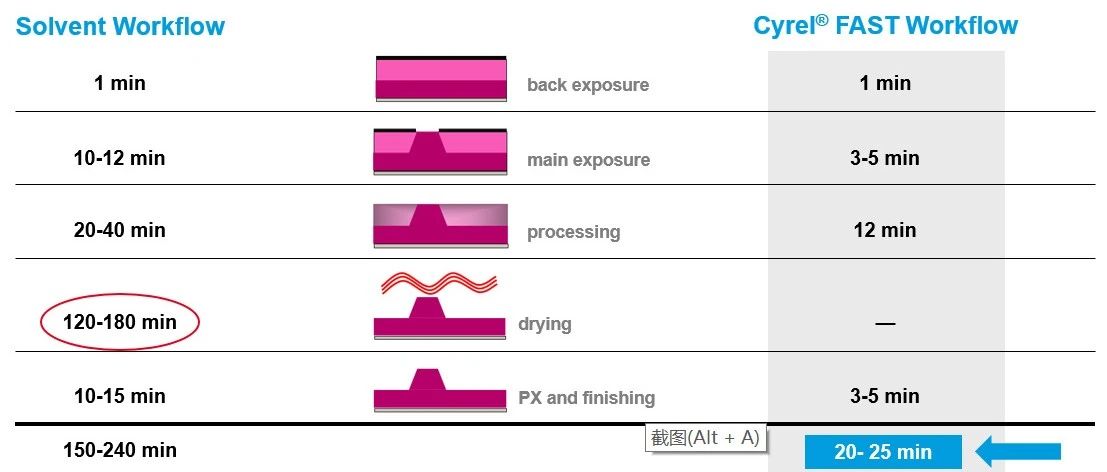 | Solvent Workflow | | Cyrel® FAST Workflow |
|---|---|---|
| 1 min | back exposure | 1 min |
| 10-12 min | main exposure | 3-5 min |
| 20-40 min | processing | 12 min |
| 120-180 min | drying | — |
| 10-15 min | PX and finishing | 3-5 min |
| 150-240 min | | 20- 25 min |

截图(Alt + A)